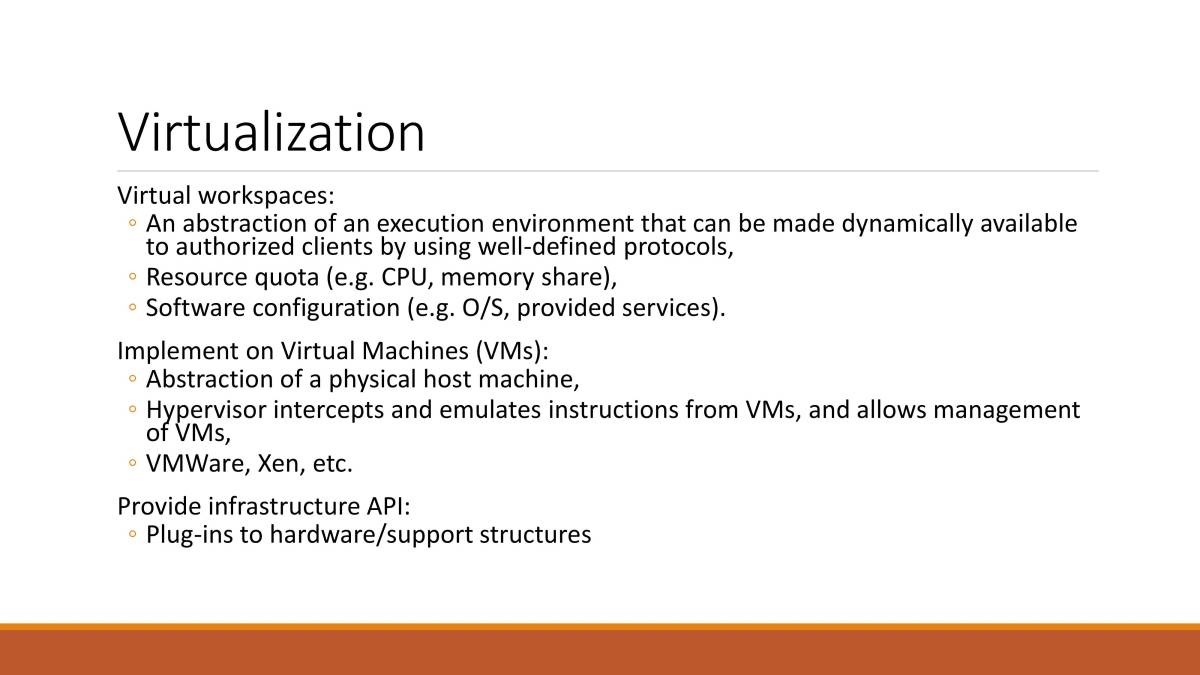 Virtualization

Virtual workspaces:
◦ An abstraction of an execution environment that can be made dynamically available to authorized clients by using well-defined protocols,
◦ Resource quota (e.g. CPU, memory share),
◦ Software configuration (e.g. O/S, provided services).

Implement on Virtual Machines (VMs):
◦ Abstraction of a physical host machine,
◦ Hypervisor intercepts and emulates instructions from VMs, and allows management of VMs,
◦ VMWare, Xen, etc.

Provide infrastructure API:
◦ Plug-ins to hardware/support structures